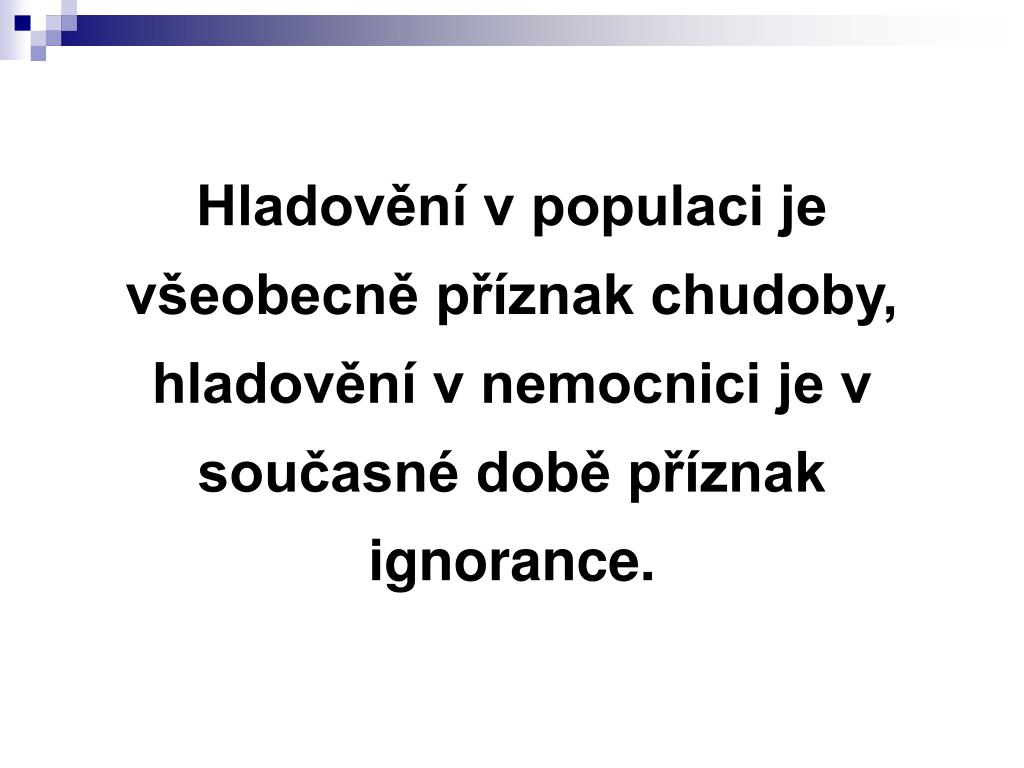 Hladovění v populaci je všeobecně příznak chudoby, hladovění v nemocnici je v současné době příznak ignorance.